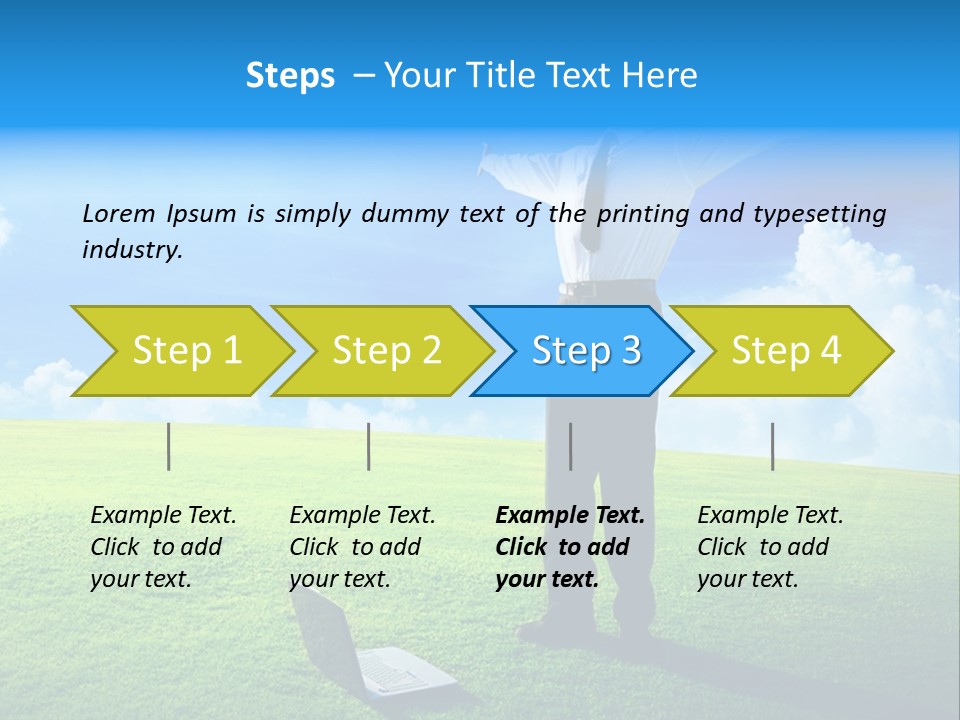 Steps – Your Title Text Here

Lorem Ipsum is simply dummy text of the printing and typesetting industry.

Step 1

Step 2

Step 3

Step 4

Example Text. Click to add your text.

Example Text. Click to add your text.

Example Text. Click to add your text.

Example Text. Click to add your text.